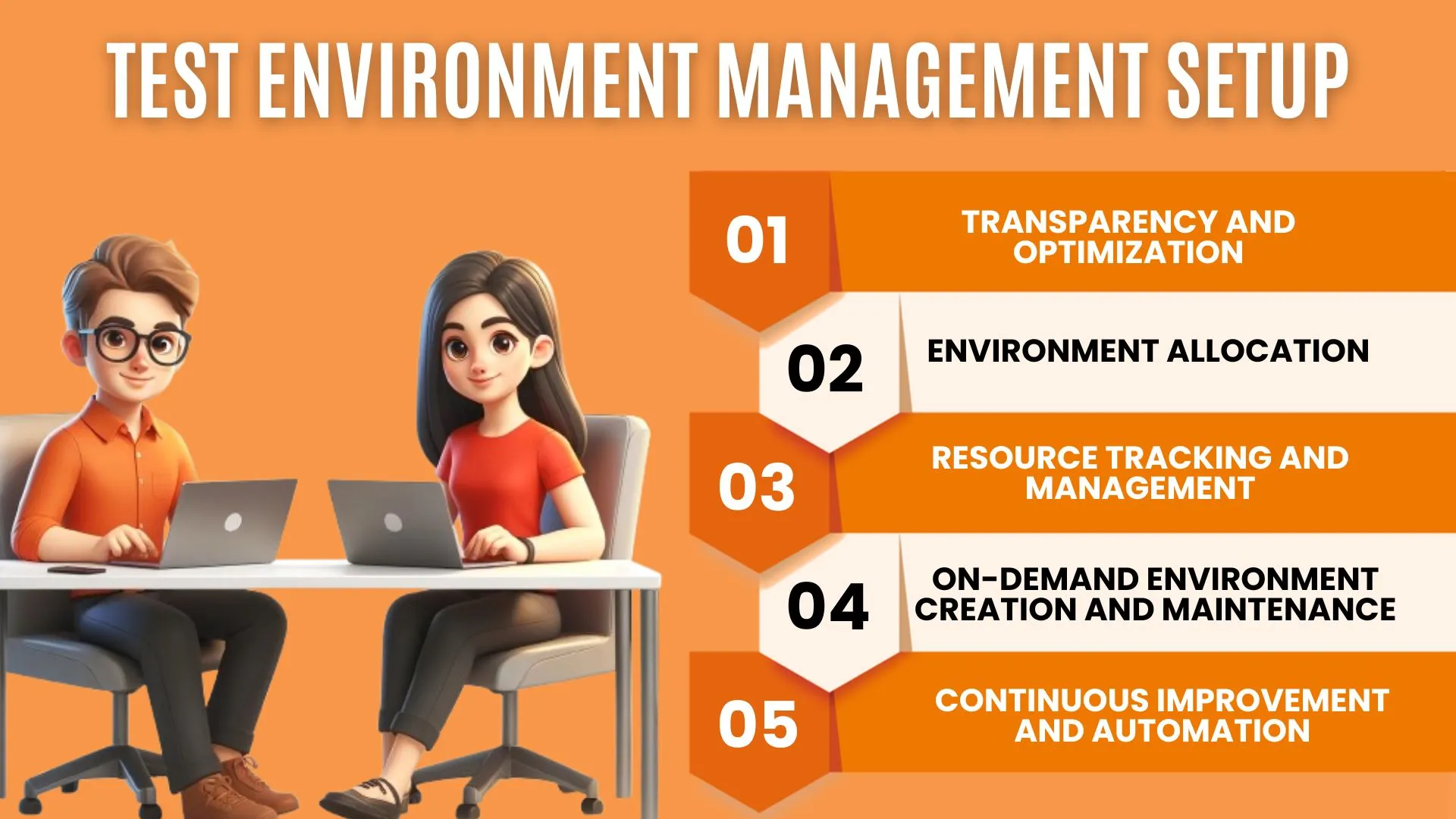 TEST ENVIRONMENT MANAGEMENT SETUP

01 TRANSPARENCY AND OPTIMIZATION

02 ENVIRONMENT ALLOCATION

03 RESOURCE TRACKING AND MANAGEMENT

04 ON-DEMAND ENVIRONMENT CREATION AND MAINTENANCE

05 CONTINUOUS IMPROVEMENT AND AUTOMATION